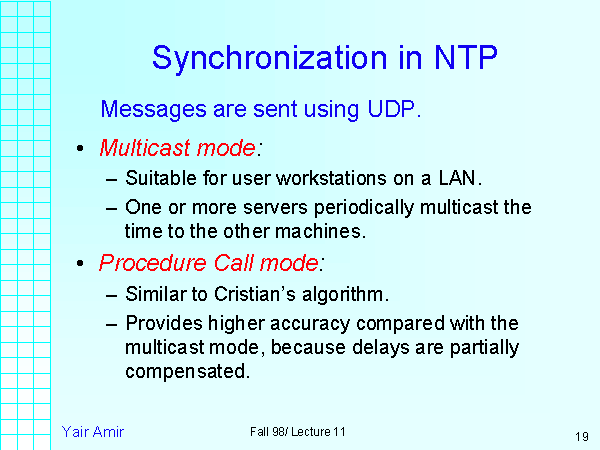 Synchronization in NTP

Messages are sent using UDP.

• Multicast mode:
– Suitable for user workstations on a LAN.
– One or more servers periodically multicast the time to the other machines.

• Procedure Call mode:
– Similar to Cristian's algorithm.
– Provides higher accuracy compared with the multicast mode, because delays are partially compensated.

Yair Amir

Fall 98/ Lecture 11

19